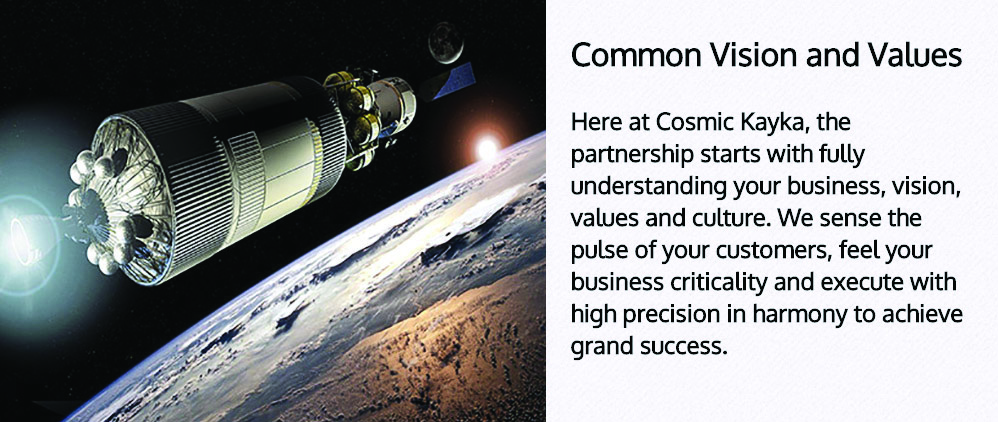 Common Vision and Values

Here at Cosmic Kayka, the partnership starts with fully understanding your business, vision, values and culture. We sense the pulse of your customers, feel your business criticality and execute with high precision in harmony to achieve grand success.